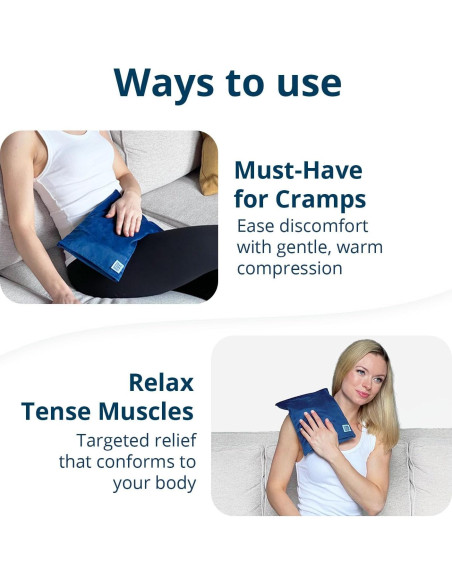 Ways to use

Must-Have for Cramps
Ease discomfort with gentle, warm compression

Relax Tense Muscles
Targeted relief that conforms to your body